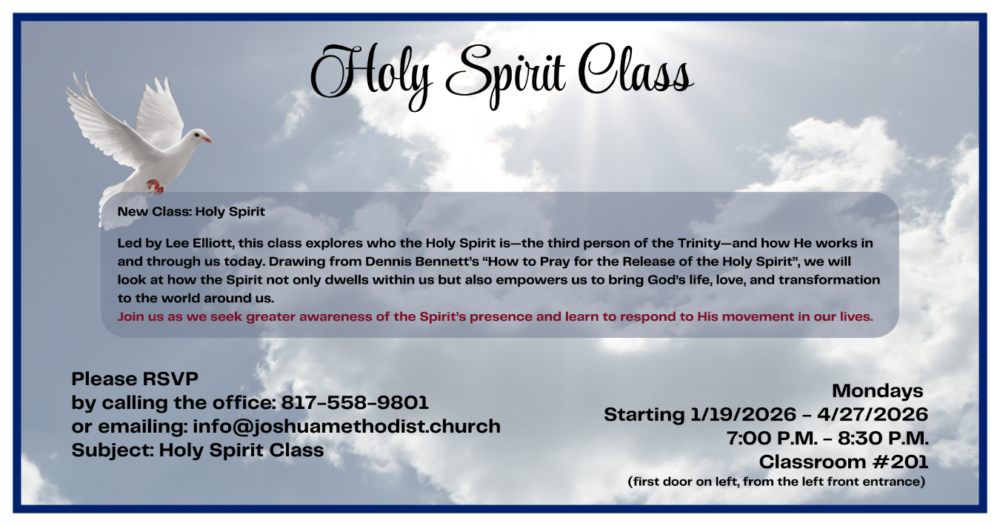 Holy Spirit Class

New Class: Holy Spirit

Led by Lee Elliott, this class explores who the Holy Spirit is—the third person of the Trinity—and how He works in and through us today. Drawing from Dennis Bennett's "How to Pray for the Release of the Holy Spirit", we will look at how the Spirit not only dwells within us but also empowers us to bring God's life, love, and transformation to the world around us.
Join us as we seek greater awareness of the Spirit's presence and learn to respond to His movement in our lives.

Please RSVP
by calling the office: 817-558-9801
or emailing: info@joshuamethodist.church
Subject: Holy Spirit Class

Mondays
Starting 1/19/2026 - 4/27/2026
7:00 P.M. - 8:30 P.M.
Classroom #201
(first door on left, from the left front entrance)